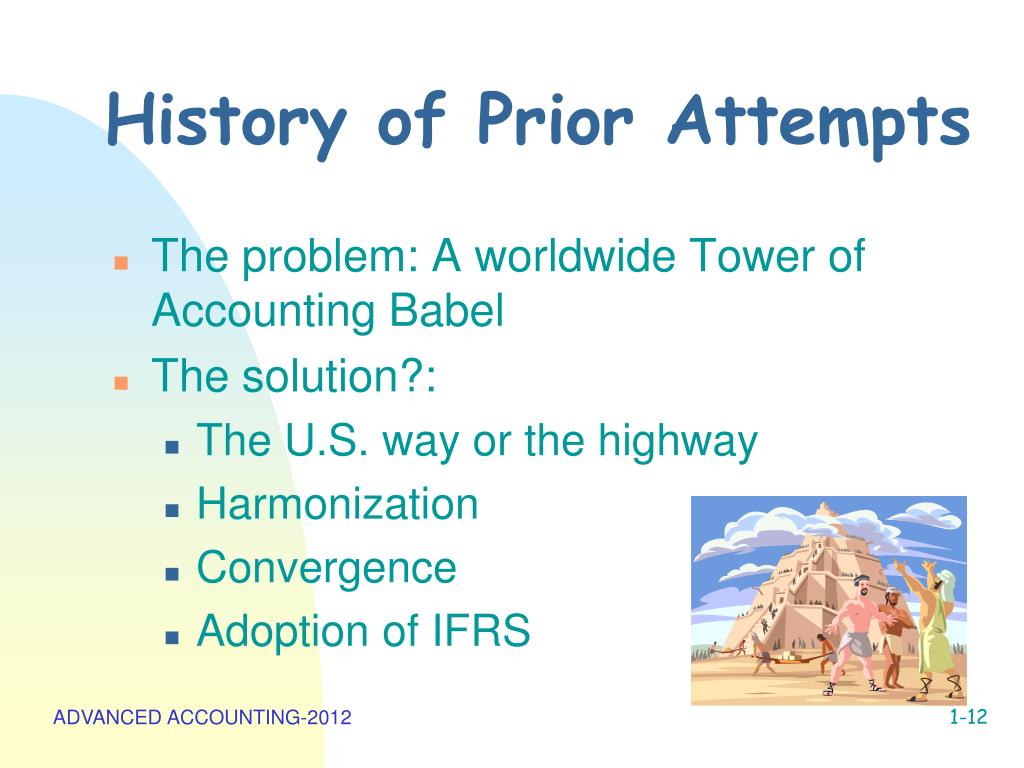 History of Prior Attempts

- The problem: A worldwide Tower of Accounting Babel
- The solution?:
  - The U.S. way or the highway
  - Harmonization
  - Convergence
  - Adoption of IFRS

ADVANCED ACCOUNTING-2012

1-12